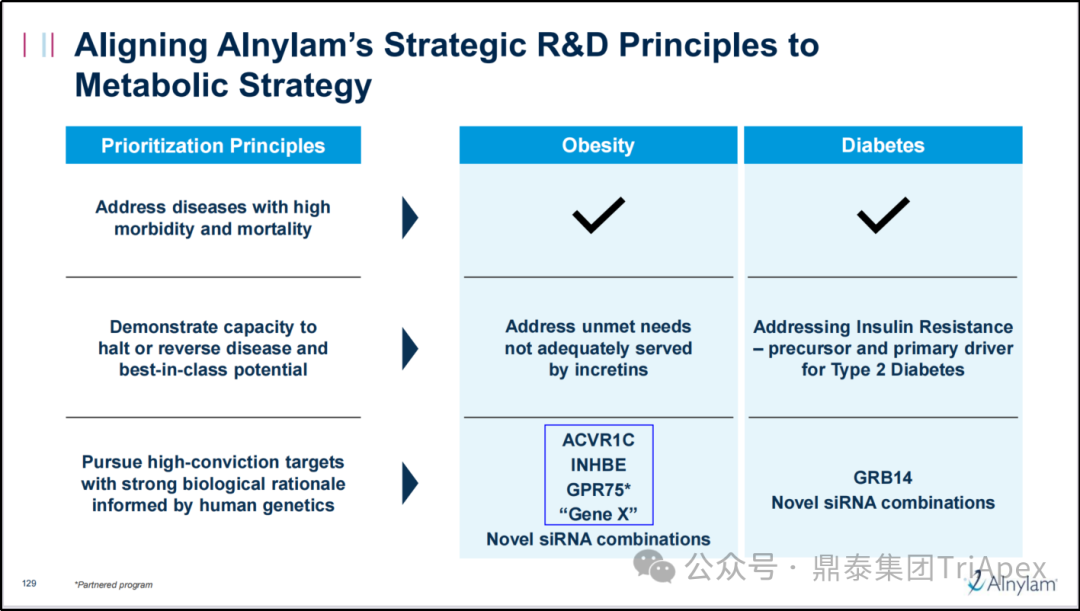 Aligning Alnylam's Strategic R&D Principles to Metabolic Strategy

| Prioritization Principles | Obesity | Diabetes |
|---|---|---|
| Address diseases with high morbidity and mortality | ✓ | ✓ |
| Demonstrate capacity to halt or reverse disease and best-in-class potential | Address unmet needs not adequately served by incretins | Addressing Insulin Resistance – precursor and primary driver for Type 2 Diabetes |
| Pursue high-conviction targets with strong biological rationale informed by human genetics | ACVR1C INHBE GPR75* "Gene X" Novel siRNA combinations | GRB14 Novel siRNA combinations |

129

*Partnered program

公众号 · 鼎泰集团TriApex

Alnylam